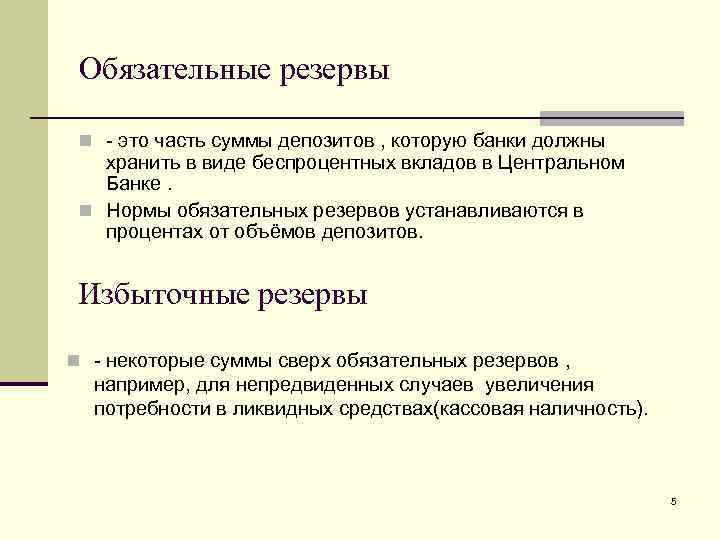 Обязательные резервы

- это часть суммы депозитов , которую банки должны хранить в виде беспроцентных вкладов в Центральном Банке .

Нормы обязательных резервов устанавливаются в процентах от объёмов депозитов.

Избыточные резервы

- некоторые суммы сверх обязательных резервов , например, для непредвиденных случаев увеличения потребности в ликвидных средствах(кассовая наличность).

5